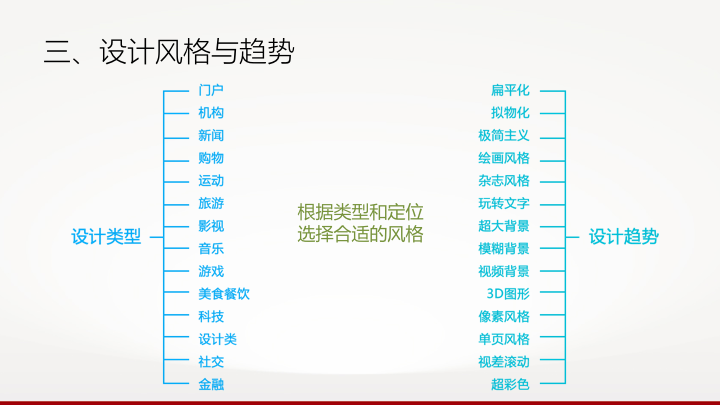 三、设计风格与趋势

设计类型

门户
机构
新闻
购物
运动
旅游
影视
音乐
游戏
美食餐饮
科技
设计类
社交
金融

根据类型和定位
选择合适的风格

扁平化
拟物化
极简主义
绘画风格
杂志风格
玩转文字
超大背景
模糊背景
视频背景
3D图形
像素风格
单页风格
视差滚动
超彩色

设计趋势